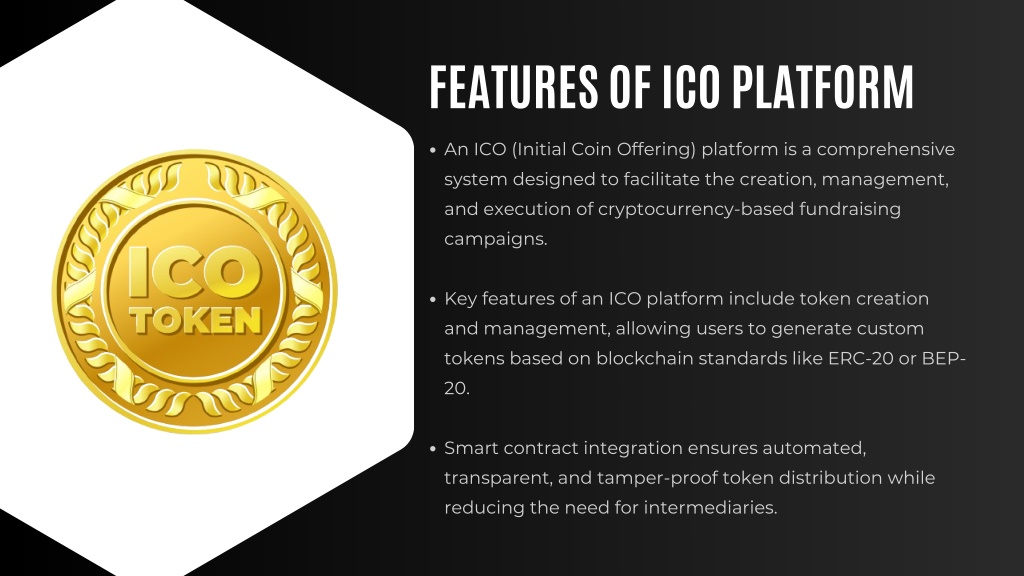 ICO
TOKEN

FEATURES OF ICO PLATFORM

• An ICO (Initial Coin Offering) platform is a comprehensive system designed to facilitate the creation, management, and execution of cryptocurrency-based fundraising campaigns.

• Key features of an ICO platform include token creation and management, allowing users to generate custom tokens based on blockchain standards like ERC-20 or BEP-20.

• Smart contract integration ensures automated, transparent, and tamper-proof token distribution while reducing the need for intermediaries.